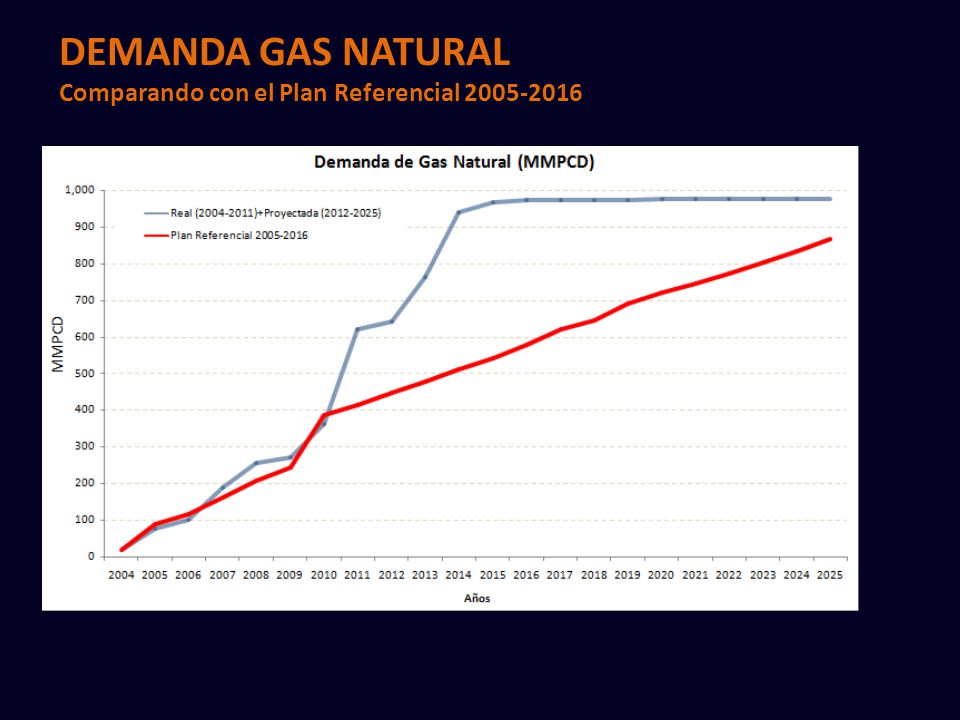 DEMANDA GAS NATURAL
Comparando con el Plan Referencial 2005-2016

Demanda de Gas Natural (MMPCD)

Real (2004-2011)+Proyectada (2012-2025)
Plan Referencial 2005-2016

MMPCD

1,000
900
800
700
600
500
400
300
200
100
0

2004 2005 2006 2007 2008 2009 2010 2011 2012 2013 2014 2015 2016 2017 2018 2019 2020 2021 2022 2023 2024 2025

Años